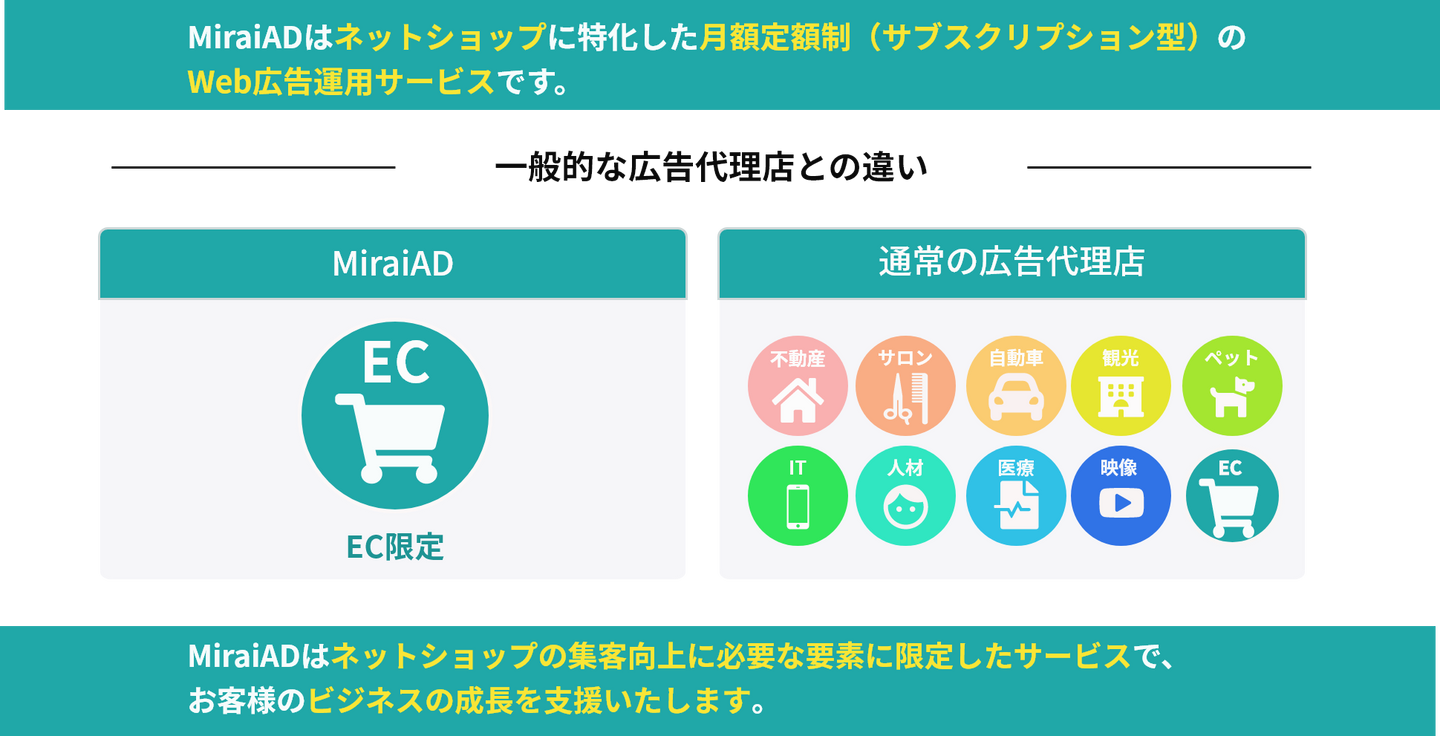 MiraiADはネットショップに特化した月額定額制（サブスクリプション型）のWeb広告運用サービスです。

一般的な広告代理店との違い

MiraiAD

EC

EC限定

通常の広告代理店

不動産
サロン
自動車
観光
ペット
IT
人材
医療
映像
EC

MiraiADはネットショップの集客向上に必要な要素に限定したサービスで、お客様のビジネスの成長を支援いたします。